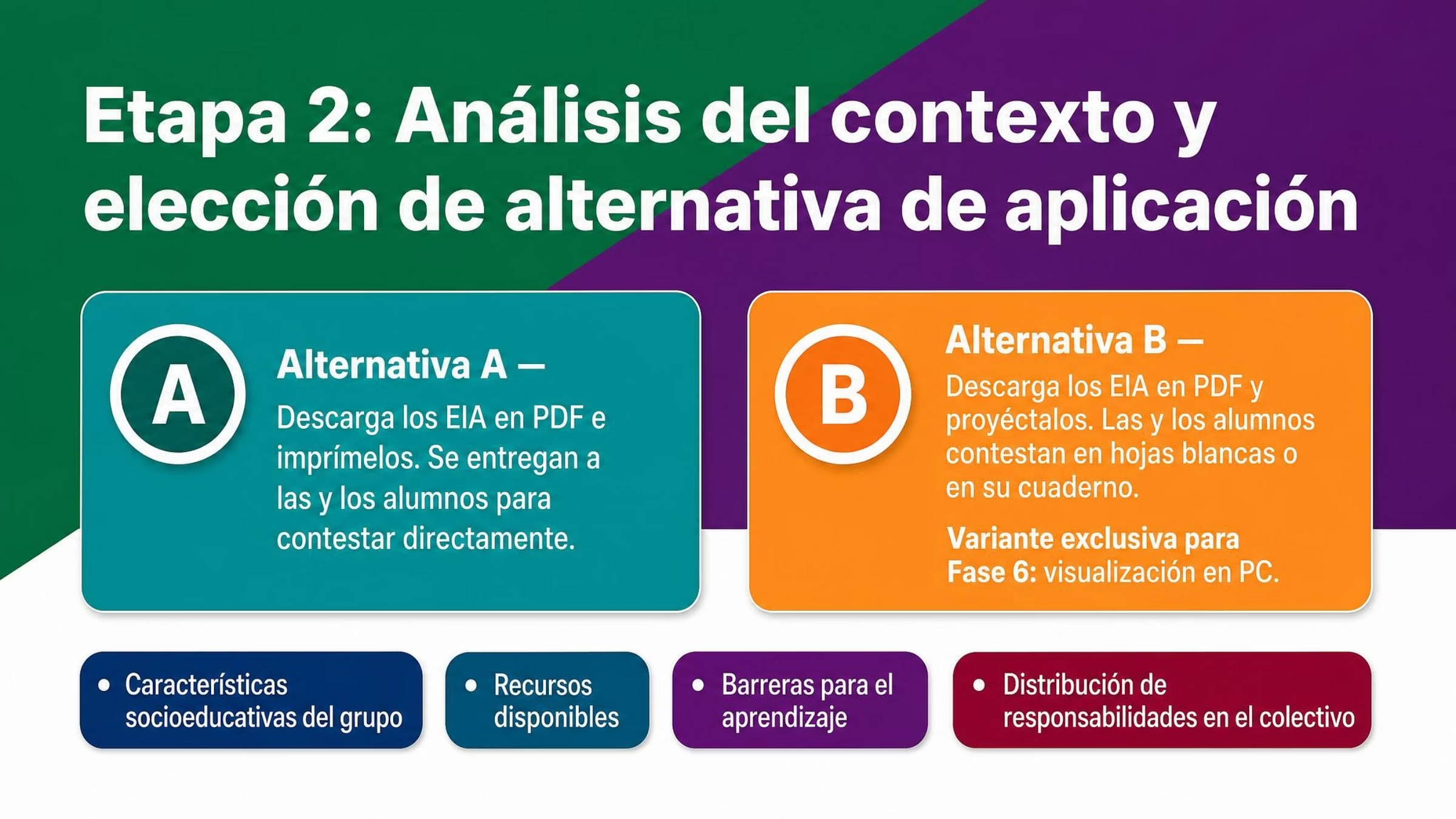 Etapa 2: Análisis del contexto y elección de alternativa de aplicación

A

Alternativa A —
Descarga los EIA en PDF e imprímelos. Se entregan a las y los alumnos para contestar directamente.

B

Alternativa B —
Descarga los EIA en PDF y proyéctalos. Las y los alumnos contestan en hojas blancas o en su cuaderno.

Variante exclusiva para Fase 6: visualización en PC.

• Características socioeducativas del grupo

• Recursos disponibles

• Barreras para el aprendizaje

• Distribución de responsabilidades en el colectivo